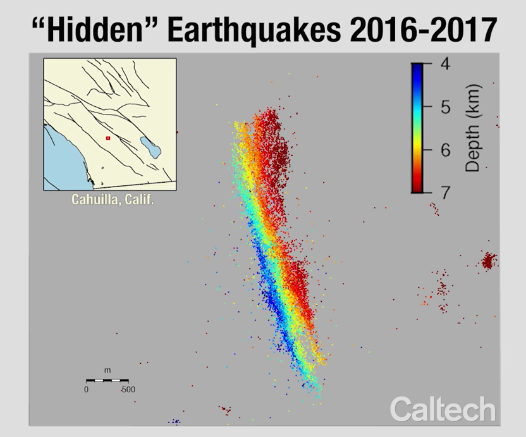 “Hidden” Earthquakes 2016-2017

Cahuilla, Calif.

4
5
6
7
Depth (km)

m
0 500

Caltech